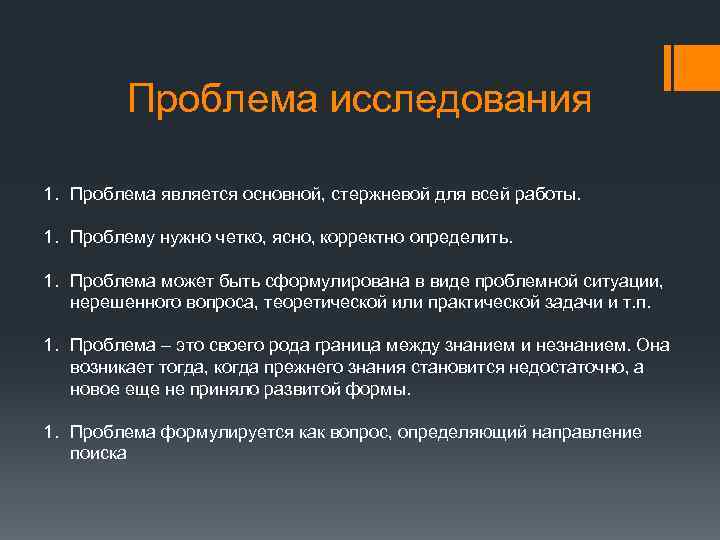 Проблема исследования

1. Проблема является основной, стержневой для всей работы.

1. Проблему нужно четко, ясно, корректно определить.

1. Проблема может быть сформулирована в виде проблемной ситуации, нерешенного вопроса, теоретической или практической задачи и т.п.

1. Проблема – это своего рода граница между знанием и незнанием. Она возникает тогда, когда прежнего знания становится недостаточно, а новое еще не приняло развитой формы.

1. Проблема формулируется как вопрос, определяющий направление поиска